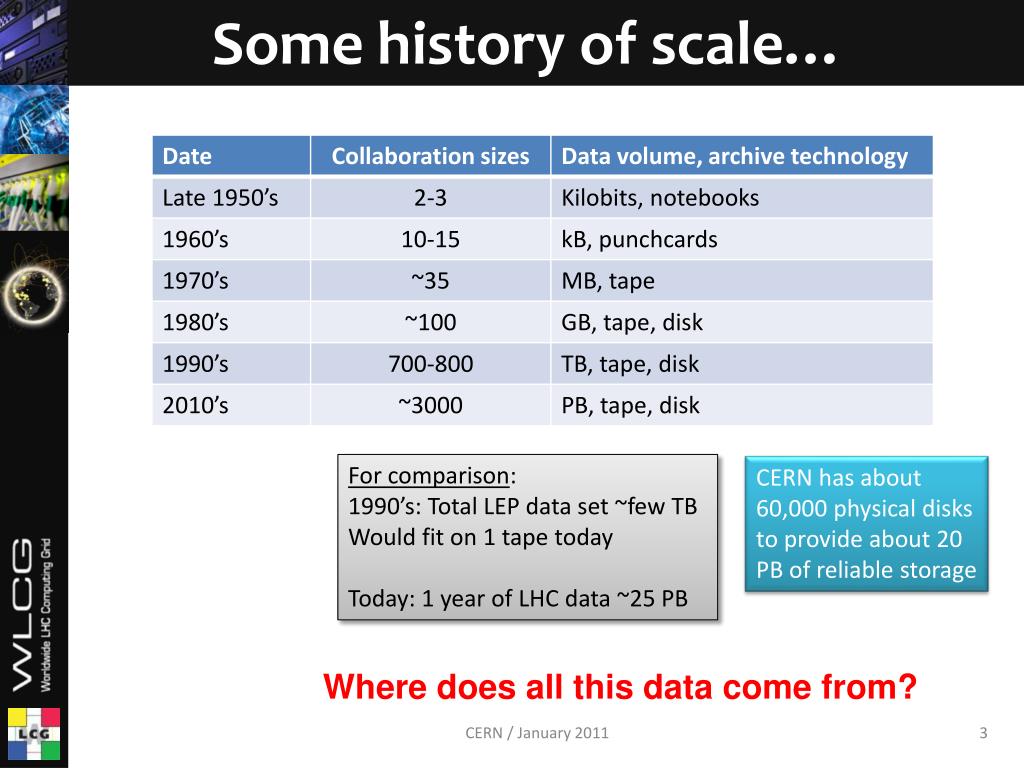 Some history of scale…

| Date | Collaboration sizes | Data volume, archive technology |
|---|---|---|
| Late 1950's | 2-3 | Kilobits, notebooks |
| 1960's | 10-15 | kB, punchcards |
| 1970's | ~35 | MB, tape |
| 1980's | ~100 | GB, tape, disk |
| 1990's | 700-800 | TB, tape, disk |
| 2010's | ~3000 | PB, tape, disk |

For comparison:
1990's: Total LEP data set ~few TB
Would fit on 1 tape today

Today: 1 year of LHC data ~25 PB

CERN has about 60,000 physical disks to provide about 20 PB of reliable storage

Where does all this data come from?

WLCG
Worldwide LHC Computing Grid

LCG

CERN / January 2011

3